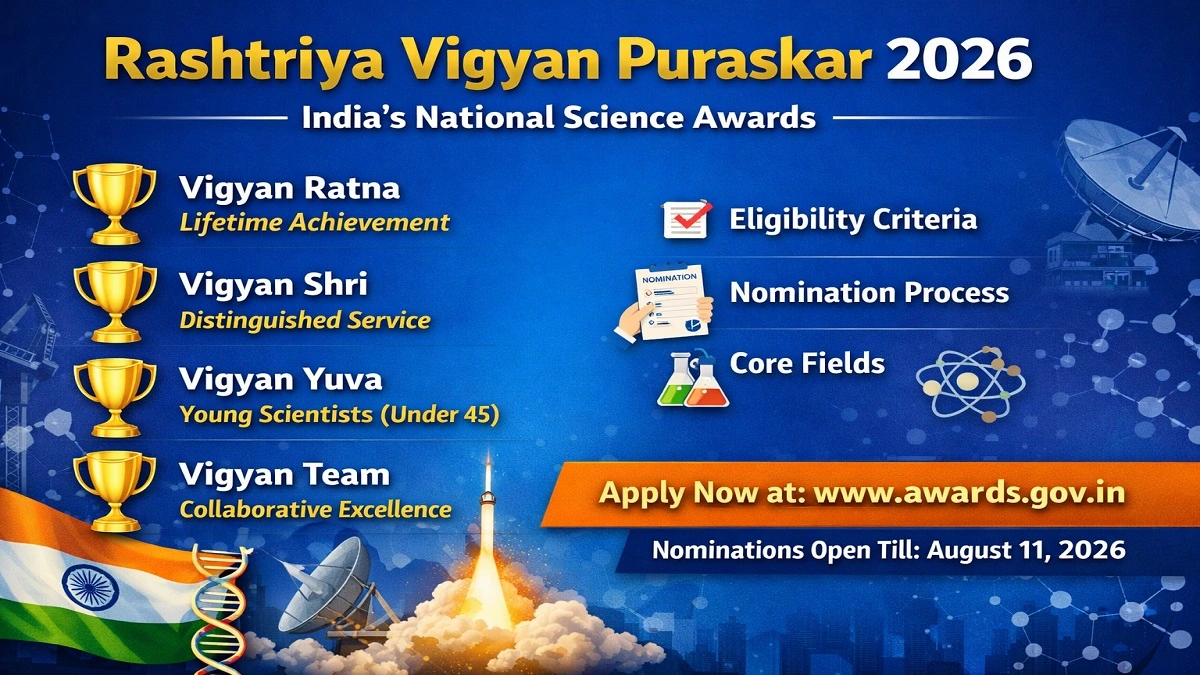 Rashtriya Vigyan Puraskar 2026

India's National Science Awards

Vigyan Ratna
Lifetime Achievement

Vigyan Shri
Distinguished Service

Vigyan Yuva
Young Scientists (Under 45)

Vigyan Team
Collaborative Excellence

Eligibility Criteria

NOMINATION

Nomination Process

Core Fields

Apply Now at: www.awards.gov.in

Nominations Open Till: August 11, 2026